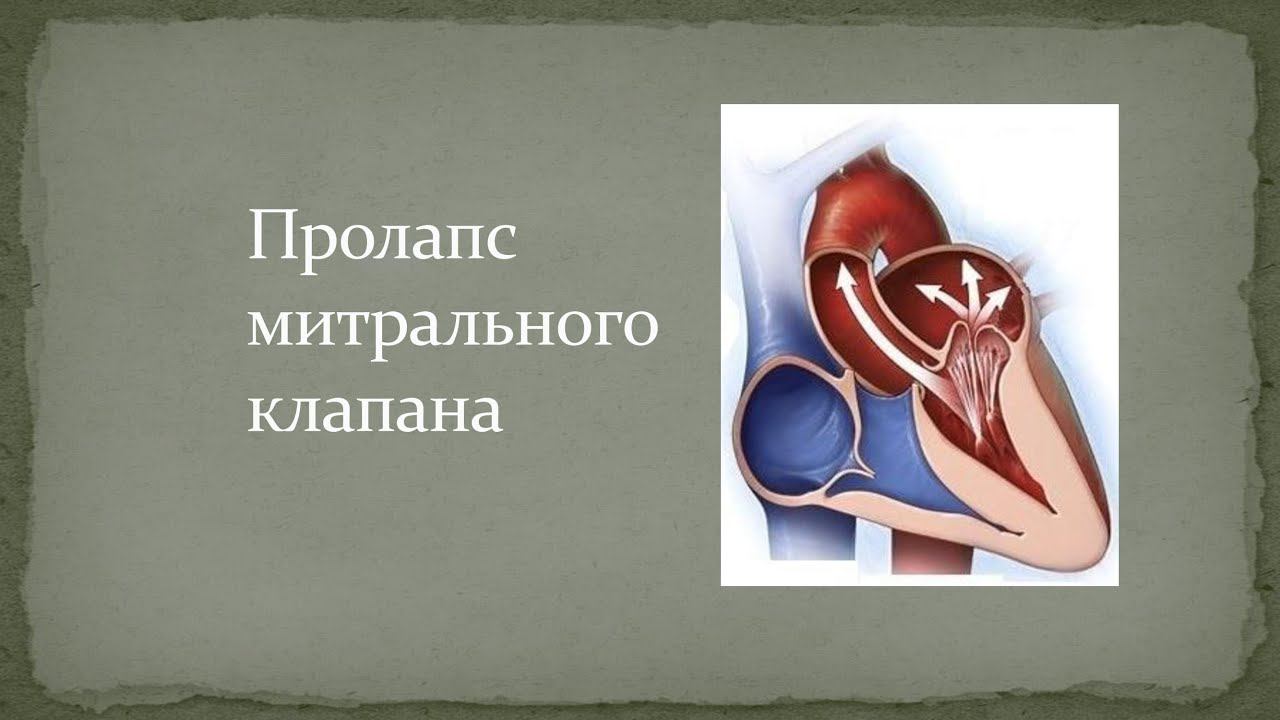 Пролапс митрального клапана